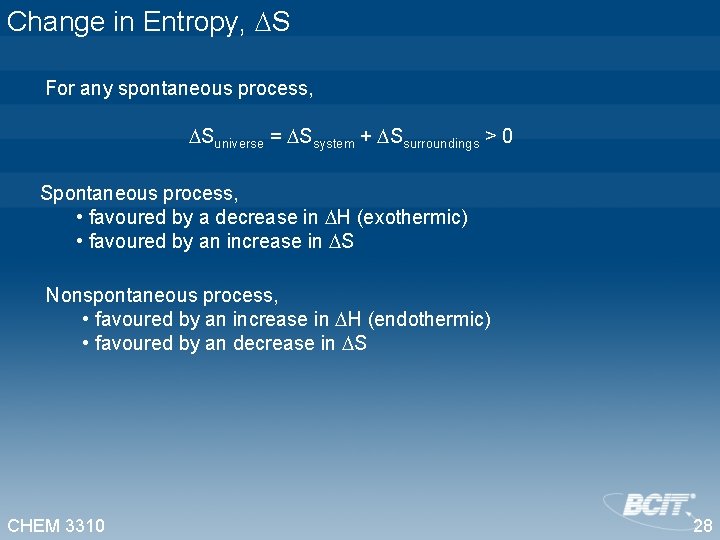 Change in Entropy, $\Delta S$

For any spontaneous process,

$\Delta S_{universe} = \Delta S_{system} + \Delta S_{surroundings} > 0$

Spontaneous process,
• favoured by a decrease in $\Delta H$ (exothermic)
• favoured by an increase in $\Delta S$

Nonspontaneous process,
• favoured by an increase in $\Delta H$ (endothermic)
• favoured by an decrease in $\Delta S$

CHEM 3310

BCIT

28